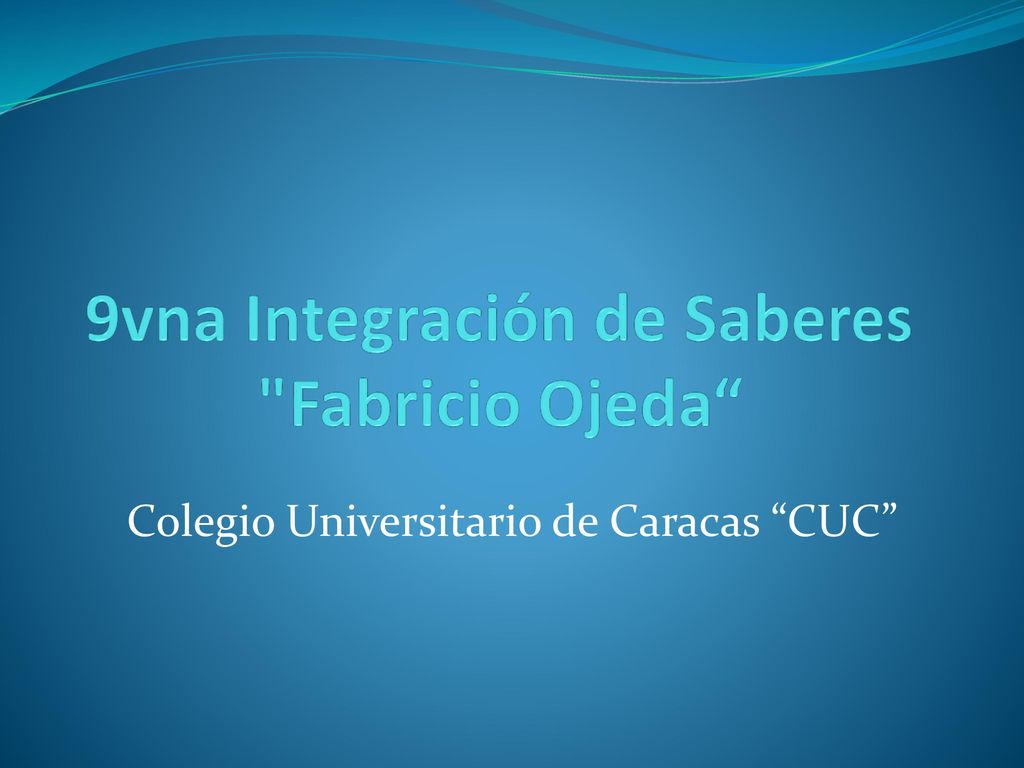 9vna Integración de Saberes "Fabricio Ojeda“

Colegio Universitario de Caracas “CUC”